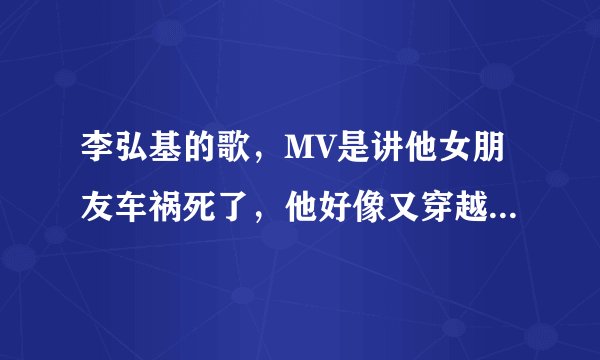 李弘基的歌，MV是讲他女朋友车祸死了，他好像又穿越...